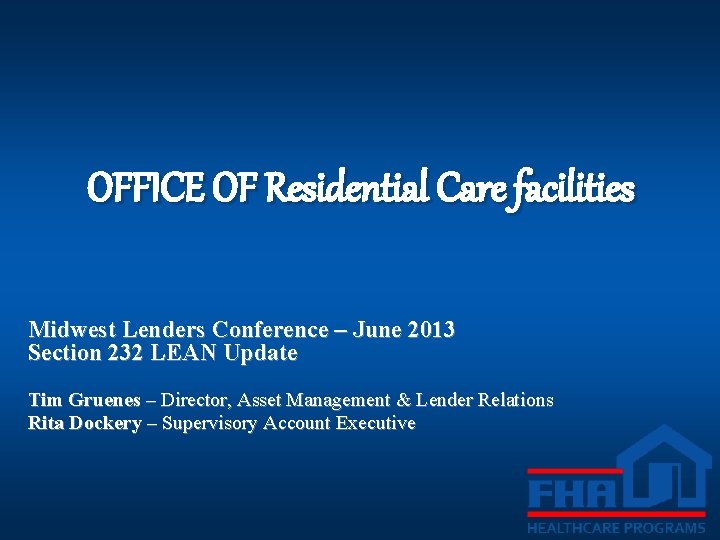 OFFICE OF Residential Care facilities

Midwest Lenders Conference – June 2013
Section 232 LEAN Update

Tim Gruenes – Director, Asset Management & Lender Relations
Rita Dockery – Supervisory Account Executive

FHA
HEALTHCARE PROGRAMS